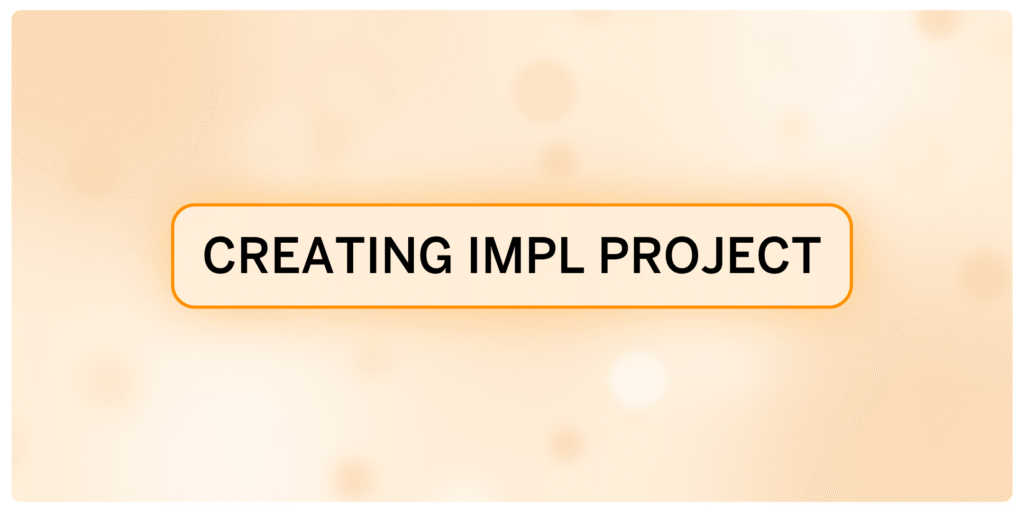 CREATING IMPL PROJECT